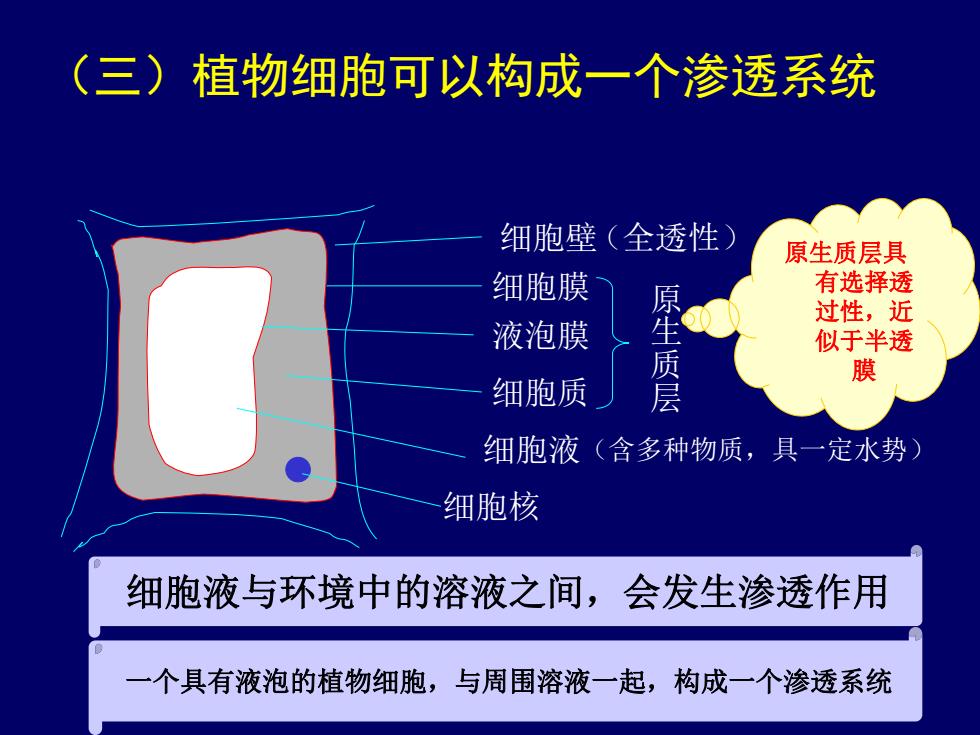 （三）植物细胞可以构成一个渗透系统

细胞壁（全透性）

细胞膜

液泡膜

细胞质

原生质层

细胞液（含多种物质，具一定水势）

细胞核

原生质层具有选择透过性，近似于半透膜

细胞液与环境中的溶液之间，会发生渗透作用

一个具有液泡的植物细胞，与周围溶液一起，构成一个渗透系统